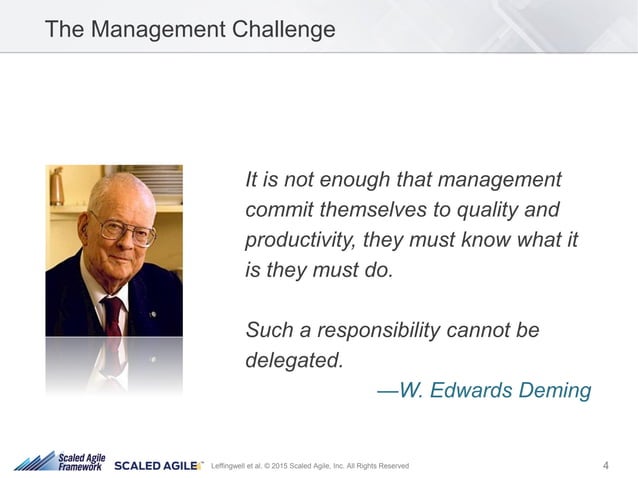 The Management Challenge

It is not enough that management commit themselves to quality and productivity, they must know what it is they must do.

Such a responsibility cannot be delegated.

—W. Edwards Deming

Scaled Agile Framework SCALED AGILE Leffingwell et al. © 2015 Scaled Agile, Inc. All Rights Reserved 4